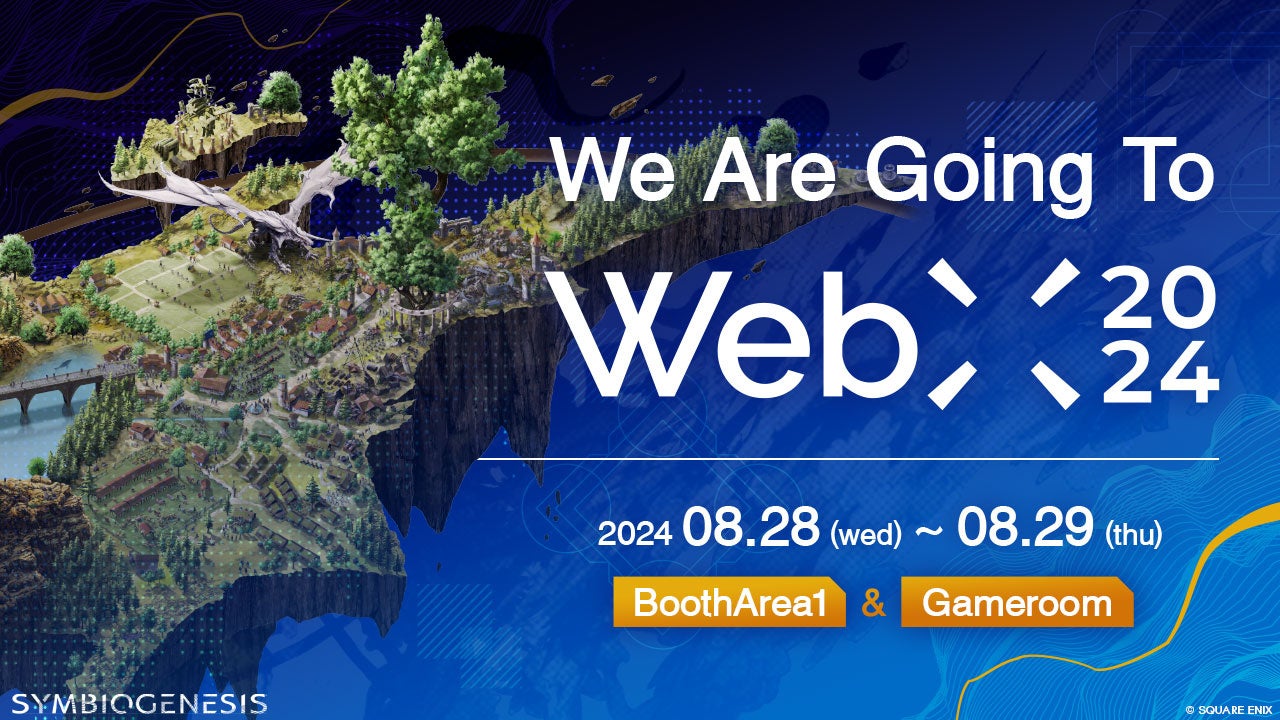 We Are Going To

WebX 2024

2024 08.28 (wed) ~ 08.29 (thu)

BoothArea1 & Gameroom

SYMBIOGENESIS

© SQUARE ENIX